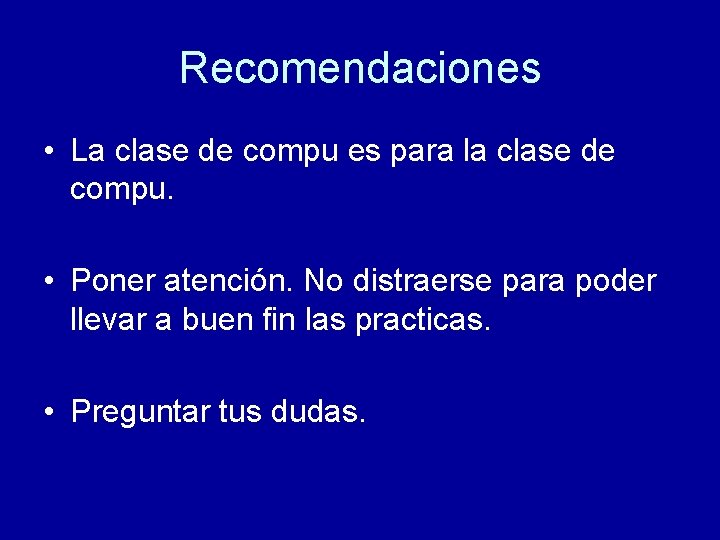 Recomendaciones

• La clase de compu es para la clase de compu.

• Poner atención. No distraerse para poder llevar a buen fin las practicas.

• Preguntar tus dudas.